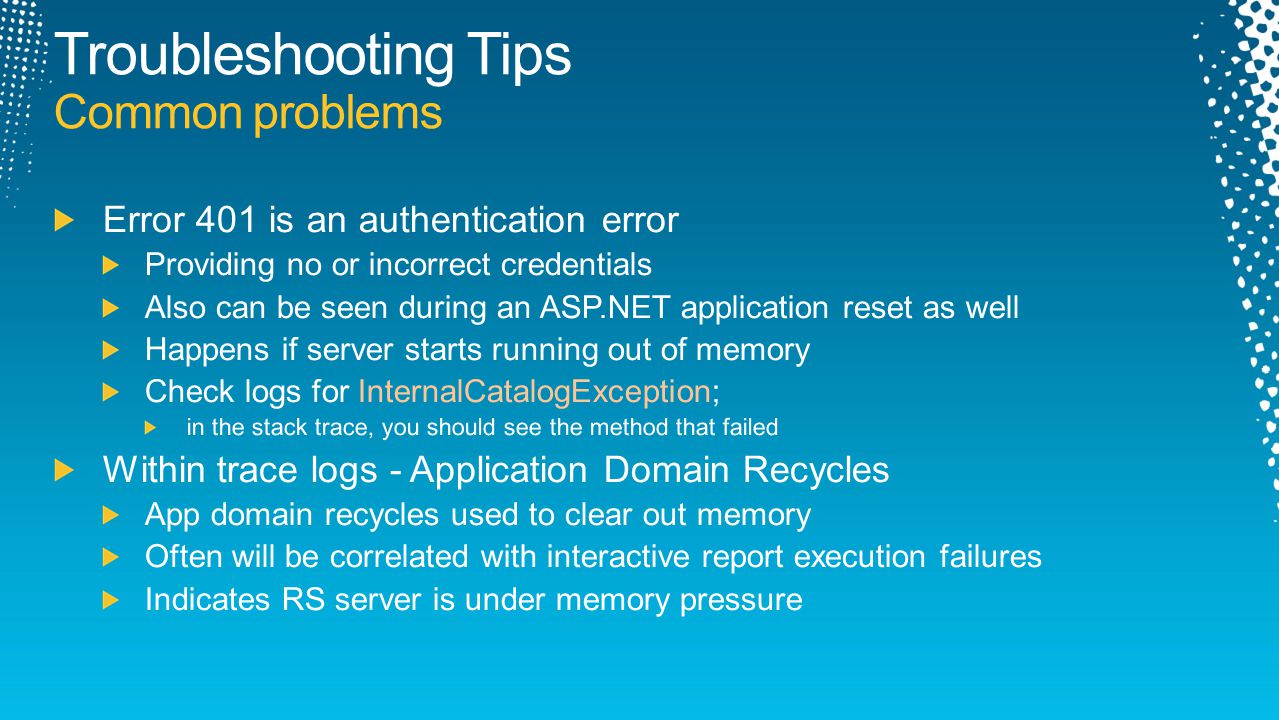 Troubleshooting Tips
Common problems

Error 401 is an authentication error

Providing no or incorrect credentials

Also can be seen during an ASP.NET application reset as well

Happens if server starts running out of memory

Check logs for InternalCatalogException;

in the stack trace, you should see the method that failed

Within trace logs - Application Domain Recycles

App domain recycles used to clear out memory

Often will be correlated with interactive report execution failures

Indicates RS server is under memory pressure